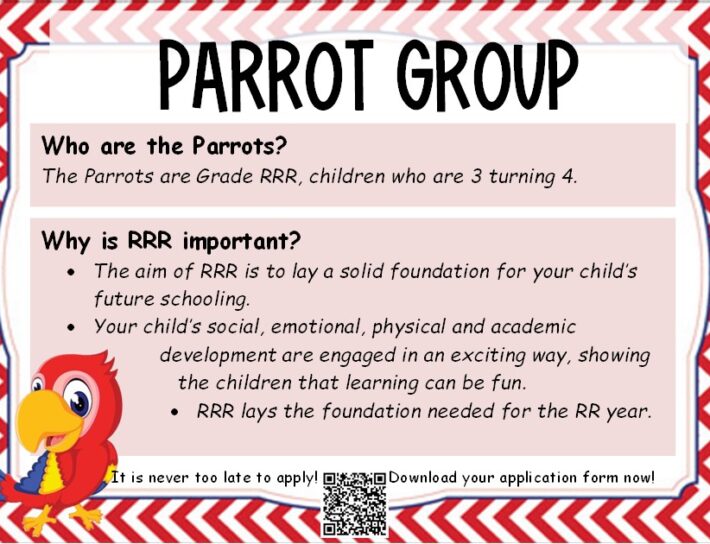 PARROT GROUP

Who are the Parrots?
The Parrots are Grade RRR, children who are 3 turning 4.

Why is RRR important?
- The aim of RRR is to lay a solid foundation for your child's future schooling.
- Your child's social, emotional, physical and academic development are engaged in an exciting way, showing the children that learning can be fun.
- RRR lays the foundation needed for the RR year.

It is never too late to apply! Download your application form now!